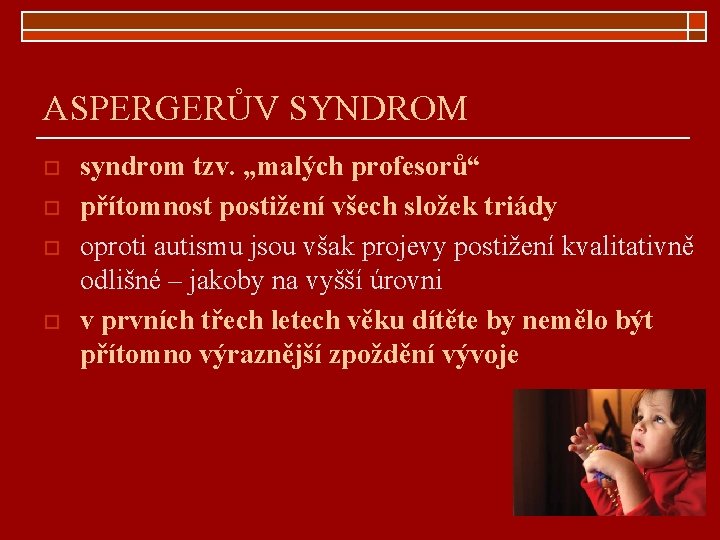 ASPERGERŮV SYNDROM

syndrom tzv. „malých profesorů“

přítomnost postižení všech složek triády

oproti autismu jsou však projevy postižení kvalitativně odlišné – jakoby na vyšší úrovni

v prvních třech letech věku dítěte by nemělo být přítomno výraznější zpoždění vývoje